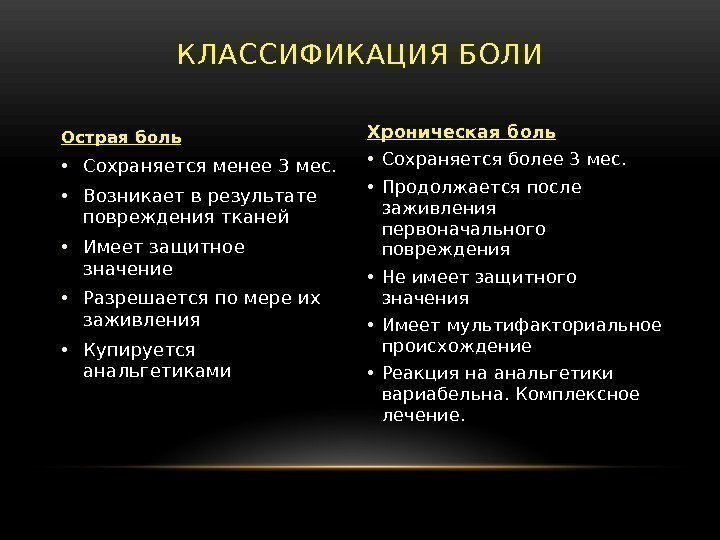 КЛАССИФИКАЦИЯ БОЛИ

Острая боль

• Сохраняется менее 3 мес.
• Возникает в результате повреждения тканей
• Имеет защитное значение
• Разрешается по мере их заживления
• Купируется анальгетиками

Хроническая боль

• Сохраняется более 3 мес.
• Продолжается после заживления первоначального повреждения
• Не имеет защитного значения
• Имеет мультифакториальное происхождение
• Реакция на анальгетики вариабельна. Комплексное лечение.